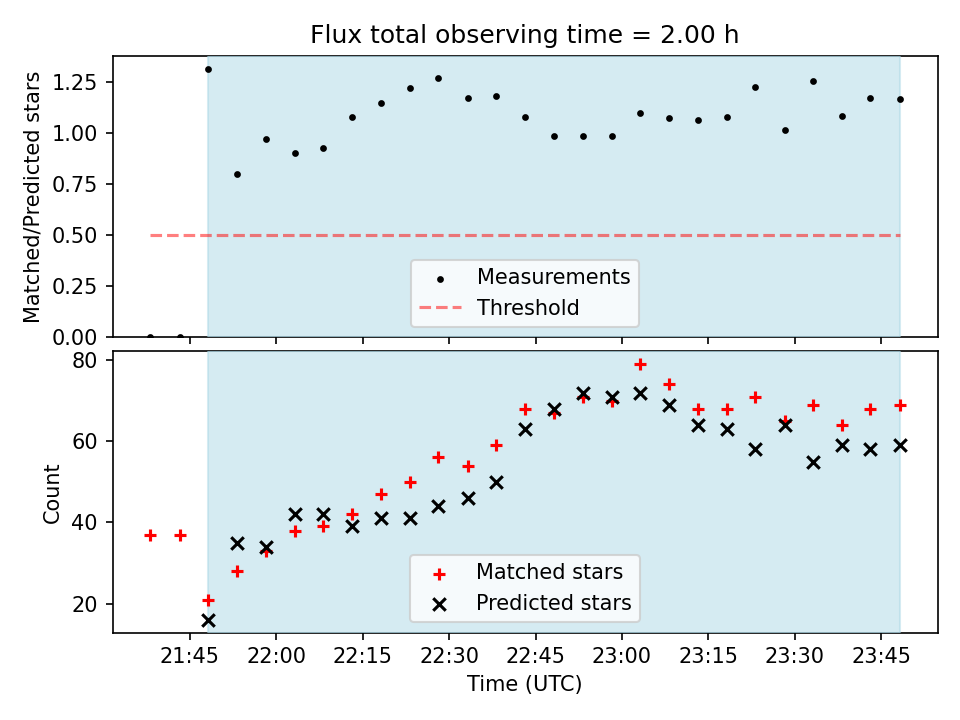 Flux total observing time = 2.00 h

Matched/Predicted stars

1.25
1.00
0.75
0.50
0.25
0.00

Measurements
Threshold

Count

80
60
40
20

Matched stars
Predicted stars

21:45 22:00 22:15 22:30 22:45 23:00 23:15 23:30 23:45

Time (UTC)